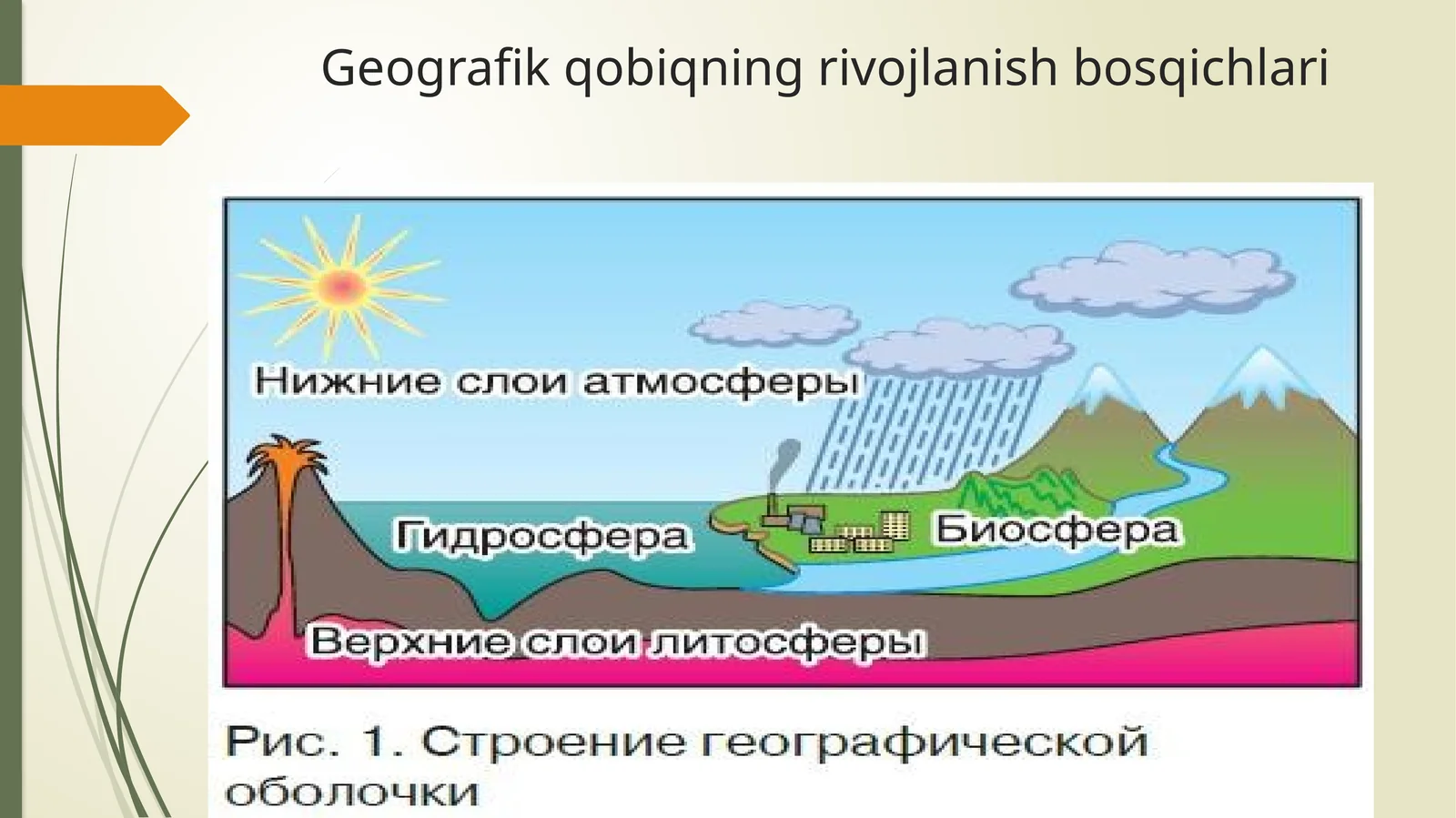 Geografik qobiqning rivojlanish bosqichlari

Нижние слои атмосферы

Гидросфера

Биосфера

Верхние слои литосферы

Рис. 1. Строение географической оболочки